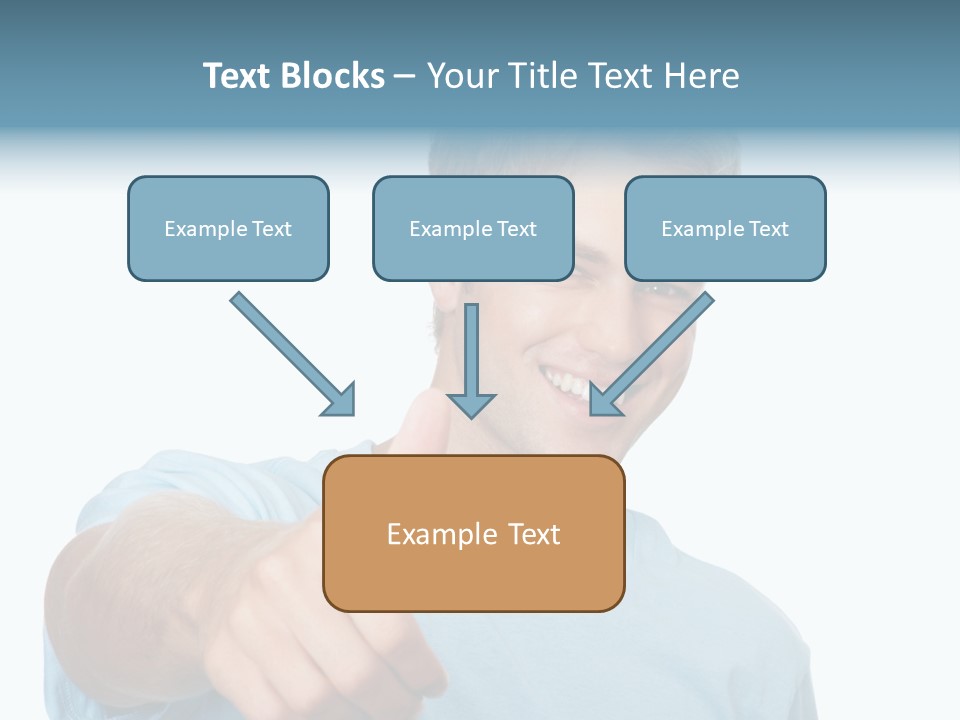 Text Blocks – Your Title Text Here

Example Text

Example Text

Example Text

Example Text